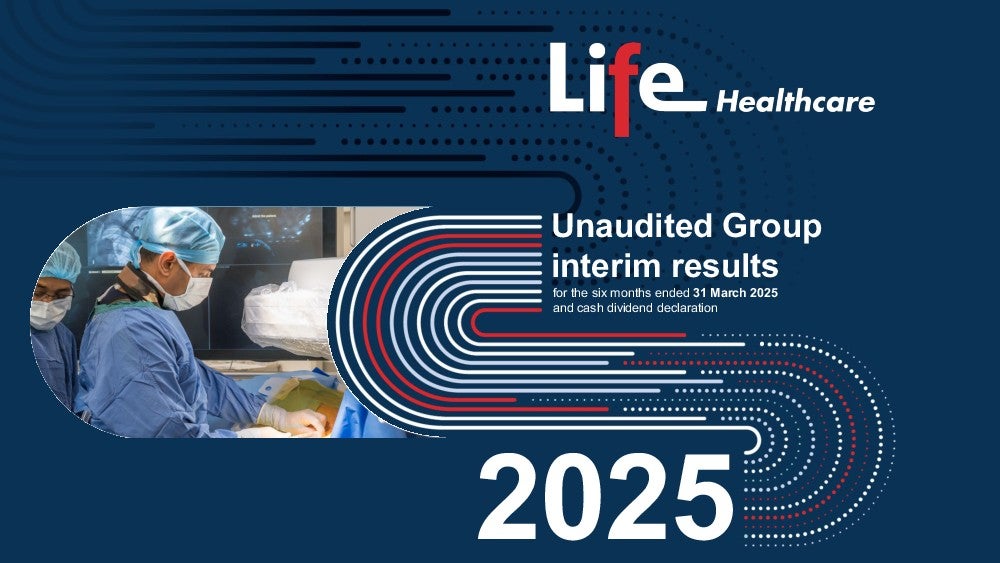 Life Healthcare

Unaudited Group interim results
for the six months ended 31 March 2025 and cash dividend declaration

2025